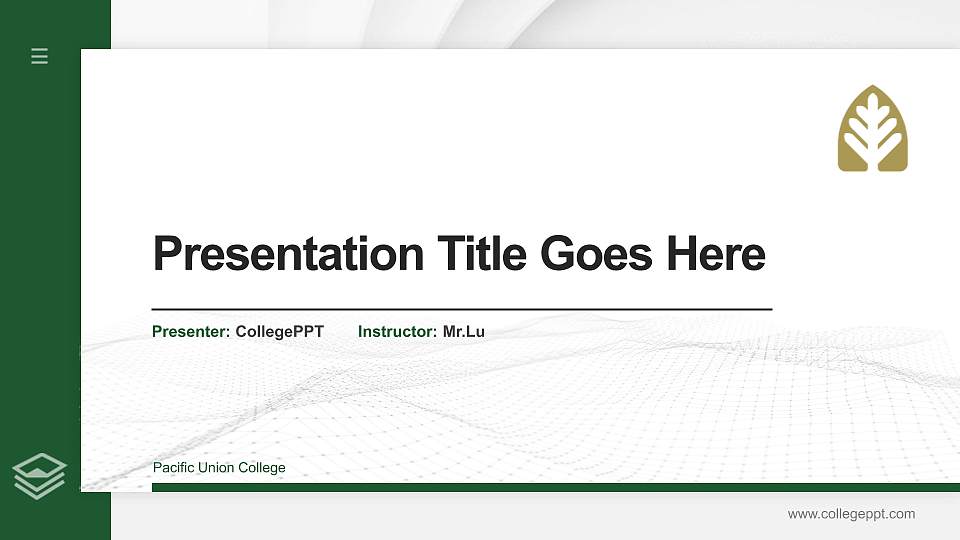 Presentation Title Goes Here

Presenter: CollegePPT Instructor: Mr.Lu

Pacific Union College

www.collegeppt.com